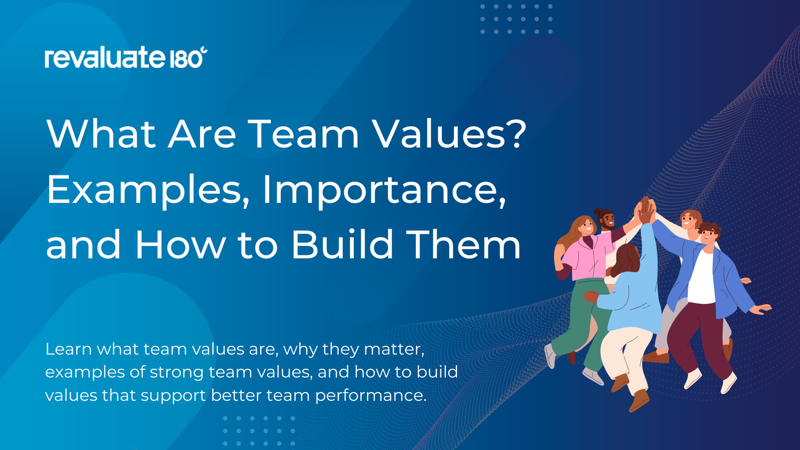 revaluate 180°

What Are Team Values? Examples, Importance, and How to Build Them

Learn what team values are, why they matter, examples of strong team values, and how to build values that support better team performance.